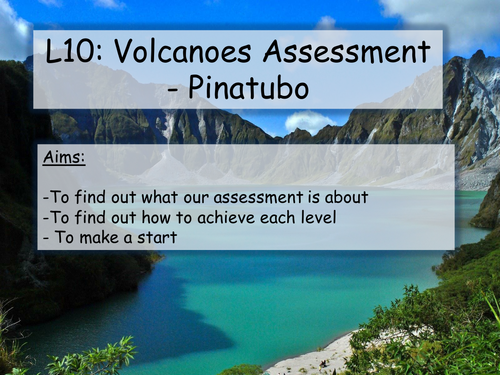 L10: Volcanoes Assessment - Pinatubo

Aims:

-To find out what our assessment is about
-To find out how to achieve each level
- To make a start